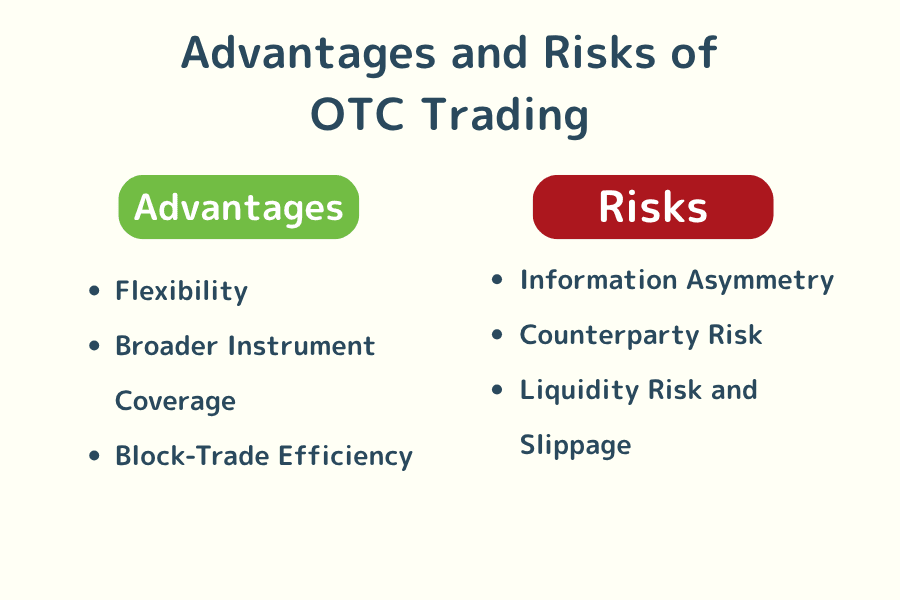 Advantages and Risks of OTC Trading

Advantages

- Flexibility
- Broader Instrument Coverage
- Block-Trade Efficiency

Risks

- Information Asymmetry
- Counterparty Risk
- Liquidity Risk and Slippage